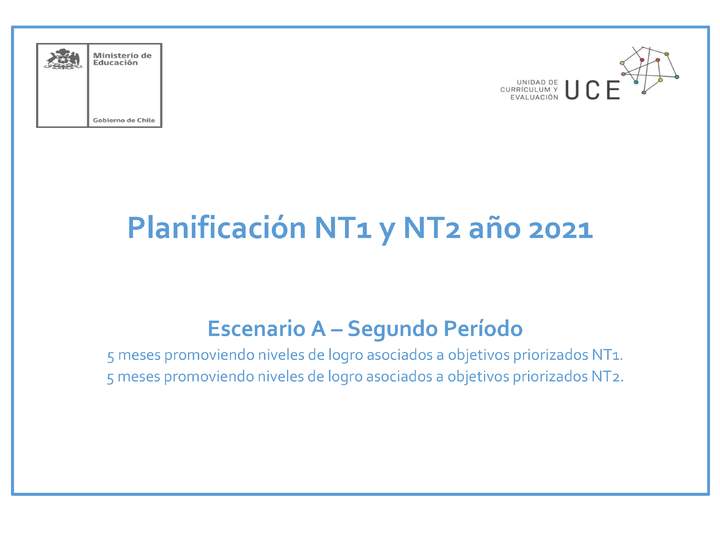 Ministerio de Educación

Gobierno de Chile

UNIDAD DE CURRÍCULUM Y EVALUACIÓN UCE

Planificación NT1 y NT2 año 2021

Escenario A – Segundo Período

5 meses promoviendo niveles de logro asociados a objetivos priorizados NT1.
5 meses promoviendo niveles de logro asociados a objetivos priorizados NT2.